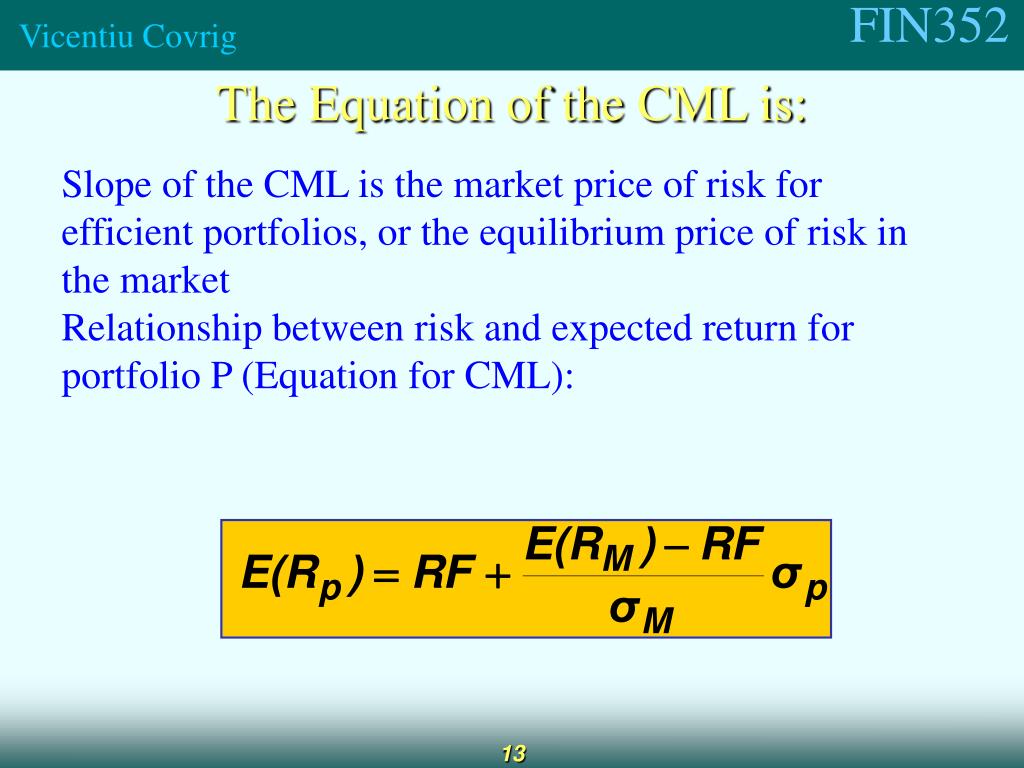 Vicentiu Covrig

FIN352

The Equation of the CML is:

Slope of the CML is the market price of risk for efficient portfolios, or the equilibrium price of risk in the market

Relationship between risk and expected return for portfolio P (Equation for CML):

$E(R_p) = RF + \frac{E(R_M) - RF}{\sigma_M} \sigma_p$

13